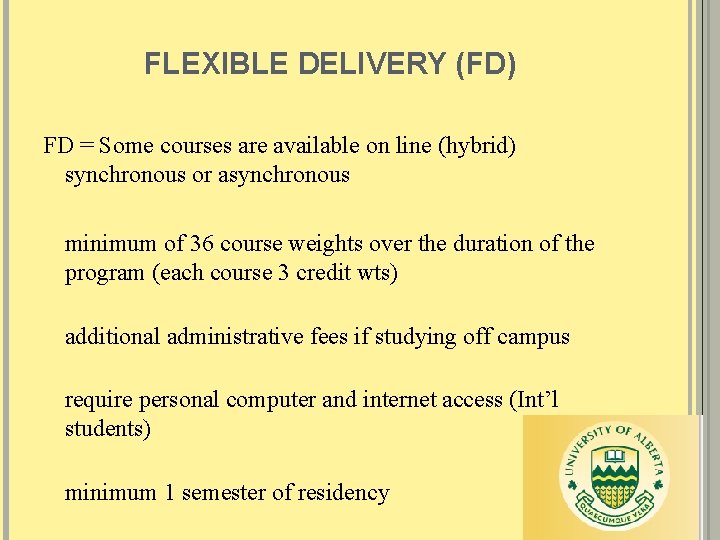 FLEXIBLE DELIVERY (FD)

FD = Some courses are available on line (hybrid) synchronous or asynchronous

minimum of 36 course weights over the duration of the program (each course 3 credit wts)

additional administrative fees if studying off campus

require personal computer and internet access (Int'l students)

minimum 1 semester of residency

UNIVERSITY OF ALBERTA
QUAECUMQUE VERA